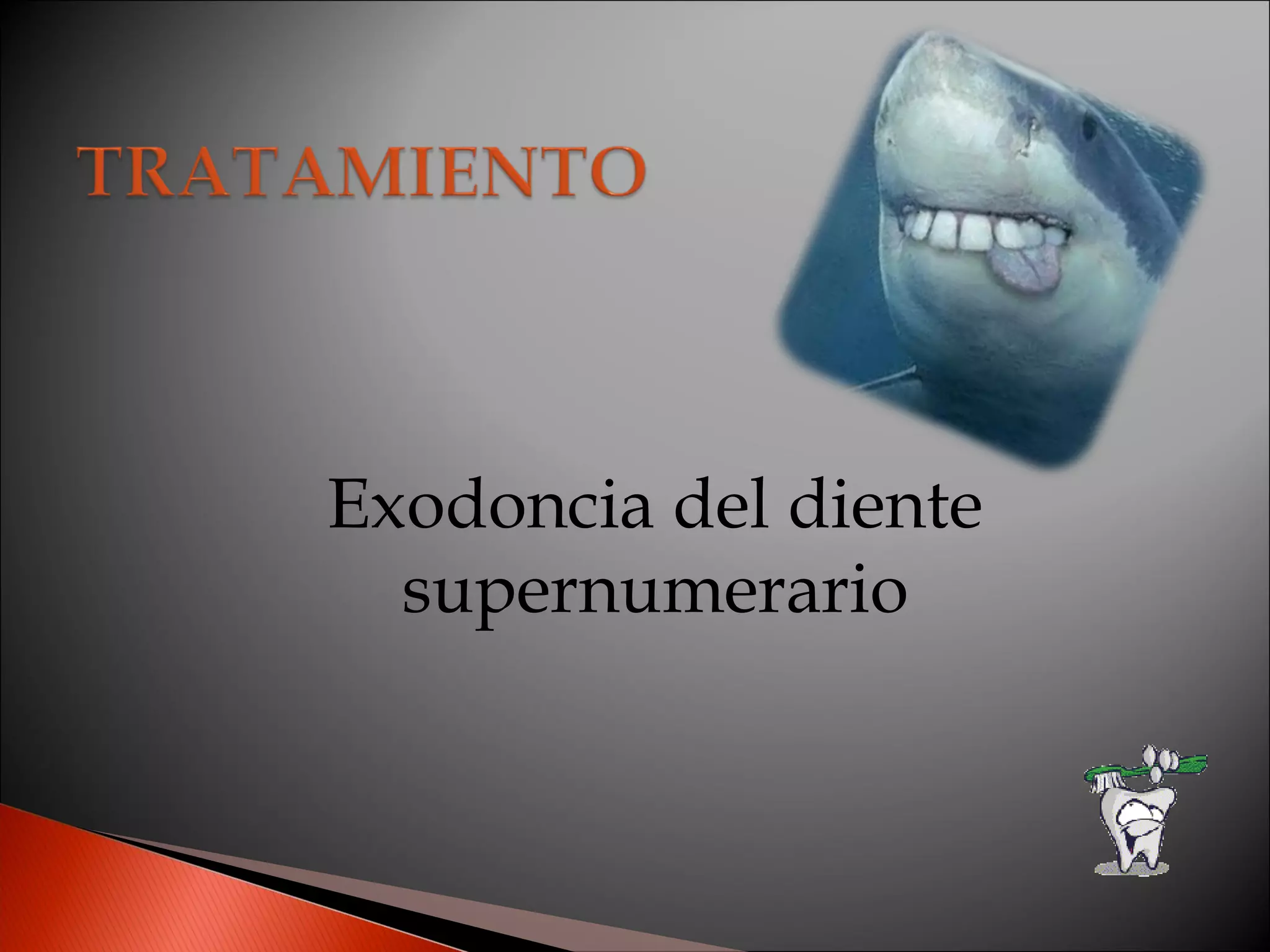 TRATAMIENTO

Exodoncia del diente supernumerario